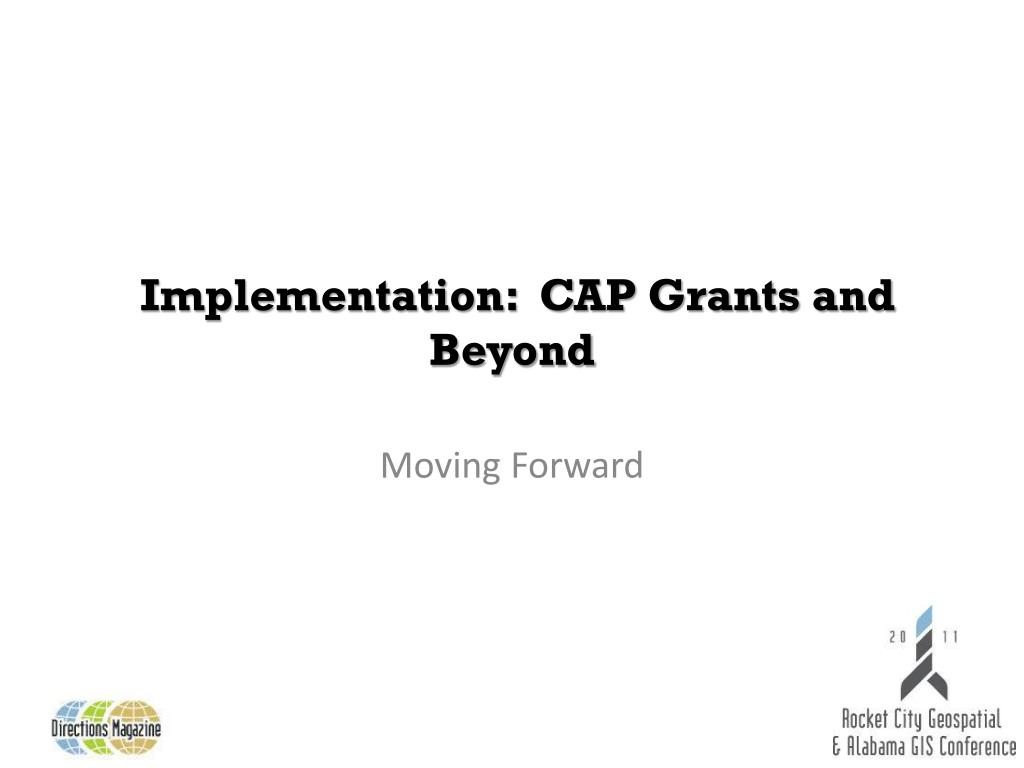 Implementation: CAP Grants and Beyond

Moving Forward

Directions Magazine

20 11

Rocket City Geospatial
& Alabama GIS Conference